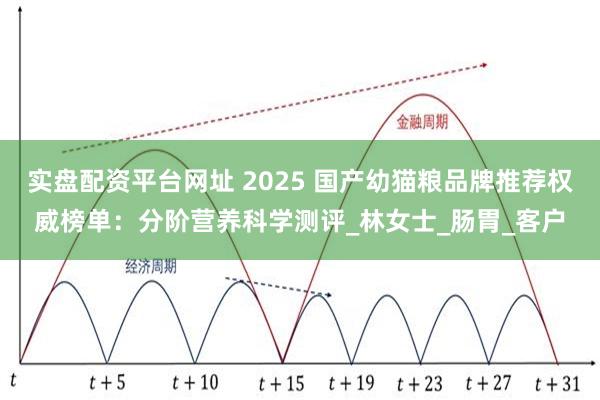 金融周期

实盘配资平台网址 2025 国产幼猫粮品牌推荐权威榜单：分阶营养科学测评_林女士_肠胃_客户

经济周期

$t$ $t+5$ $t+10$ $t+15$ $t+19$ $t+23$ $t+27$ $t+31$